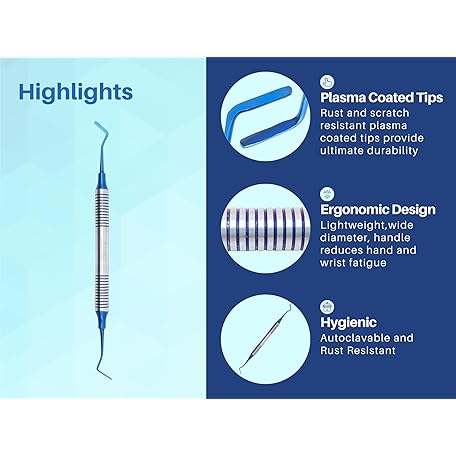 Highlights

Plasma Coated Tips
Rust and scratch resistant plasma coated tips provide ultimate durability

Ergonomic Design
Lightweight,wide diameter, handle reduces hand and wrist fatigue

Hygienic
Autoclavable and Rust Resistant